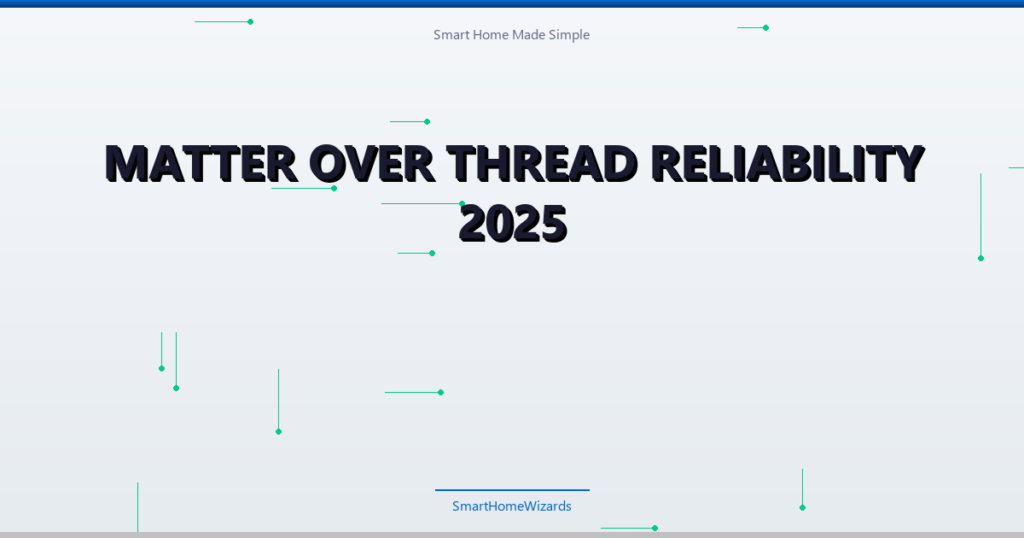 Smart Home Made Simple

MATTER OVER THREAD RELIABILITY 2025

SmartHomeWizards